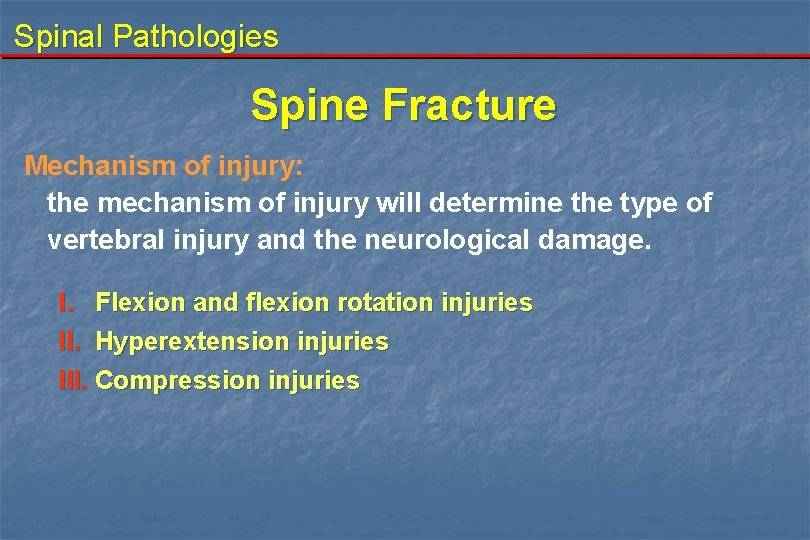 Spinal Pathologies

Spine Fracture

Mechanism of injury:
the mechanism of injury will determine the type of vertebral injury and the neurological damage.

I. Flexion and flexion rotation injuries
II. Hyperextension injuries
III. Compression injuries